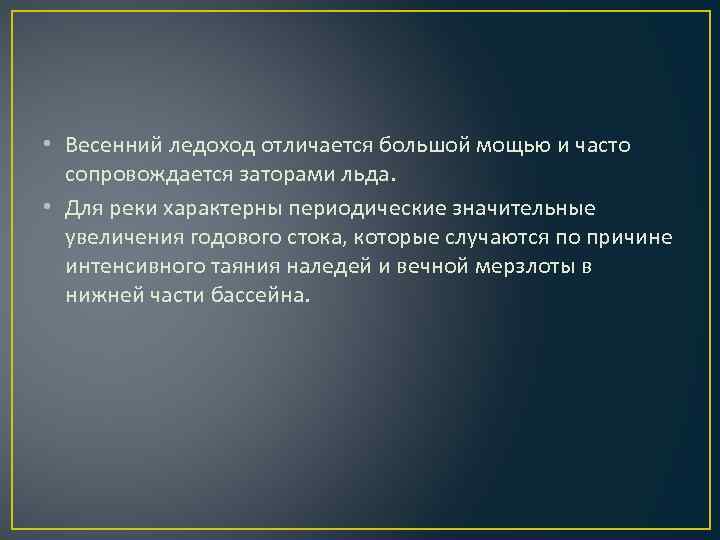 • Весенний ледоход отличается большой мощью и часто сопровождается заторами льда.

• Для реки характерны периодические значительные увеличения годового стока, которые случаются по причине интенсивного таяния наледей и вечной мерзлоты в нижней части бассейна.